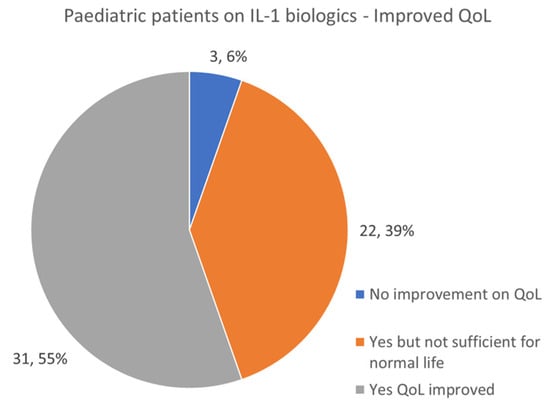 Paediatric patients on IL-1 biologics - Improved QoL

3, 6%

22, 39%

31, 55%

No improvement on QoL

Yes but not sufficient for normal life

Yes QoL improved